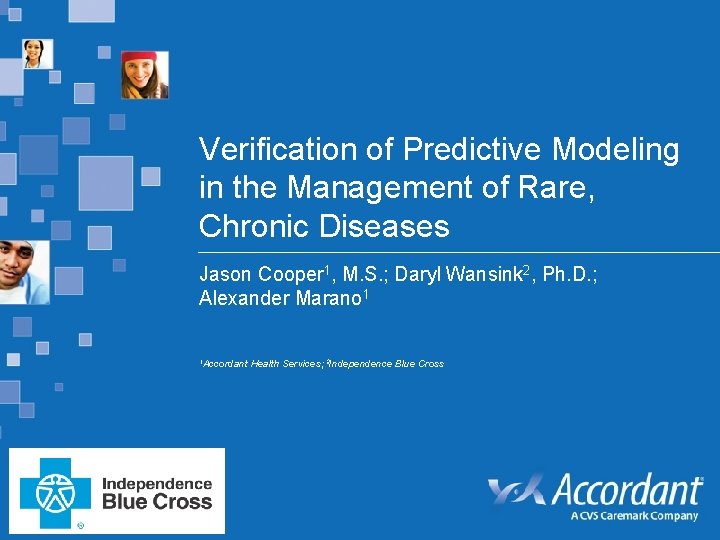 Verification of Predictive Modeling in the Management of Rare, Chronic Diseases

Jason Cooper$^1$, M.S.; Daryl Wansink$^2$, Ph.D.; Alexander Marano$^1$

$^1$Accordant Health Services; $^2$Independence Blue Cross

Independence Blue Cross

Accordant
A CVS Caremark Company